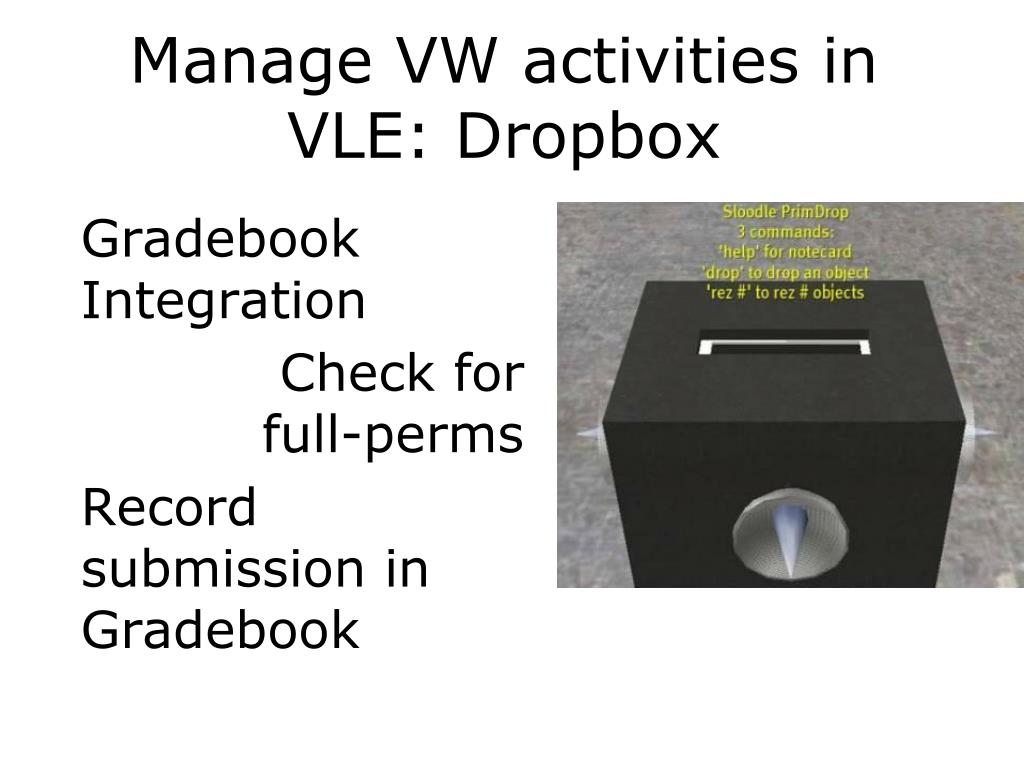 Manage VW activities in VLE: Dropbox

Gradebook Integration

Check for full-perms

Record submission in Gradebook

Sloodle PrimDrop
3 commands:
'help' for notecard
'drop' to drop an object
'rez #' to rez # objects